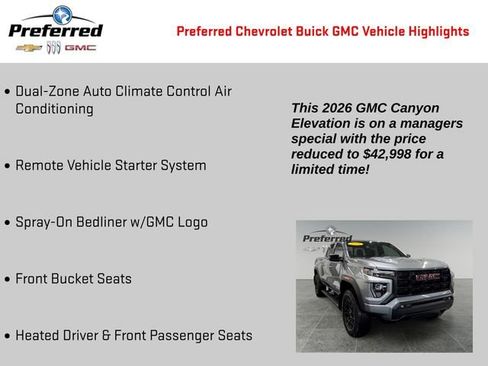 Preferred

GMC

Preferred Chevrolet Buick GMC Vehicle Highlights

• Dual-Zone Auto Climate Control Air Conditioning

• Remote Vehicle Starter System

• Spray-On Bedliner w/GMC Logo

• Front Bucket Seats

• Heated Driver & Front Passenger Seats

This 2026 GMC Canyon Elevation is on a managers special with the price reduced to $42,998 for a limited time!

Preferred

GMC